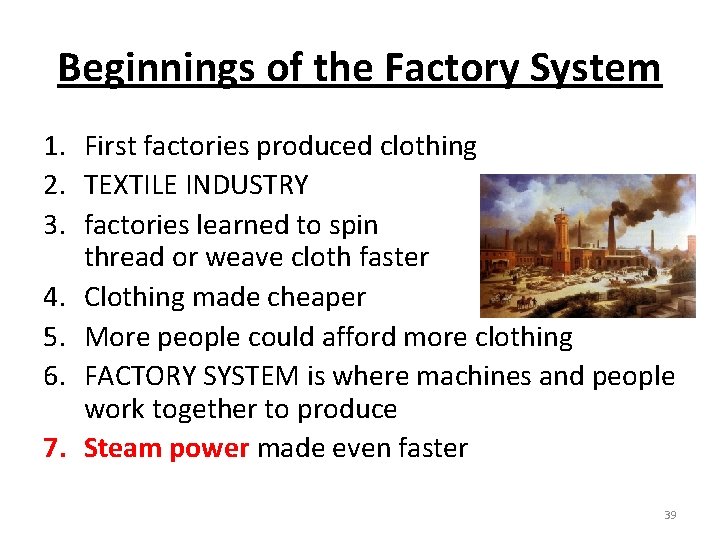 Beginnings of the Factory System

1. First factories produced clothing
2. TEXTILE INDUSTRY
3. factories learned to spin thread or weave cloth faster
4. Clothing made cheaper
5. More people could afford more clothing
6. FACTORY SYSTEM is where machines and people work together to produce
7. Steam power made even faster

39